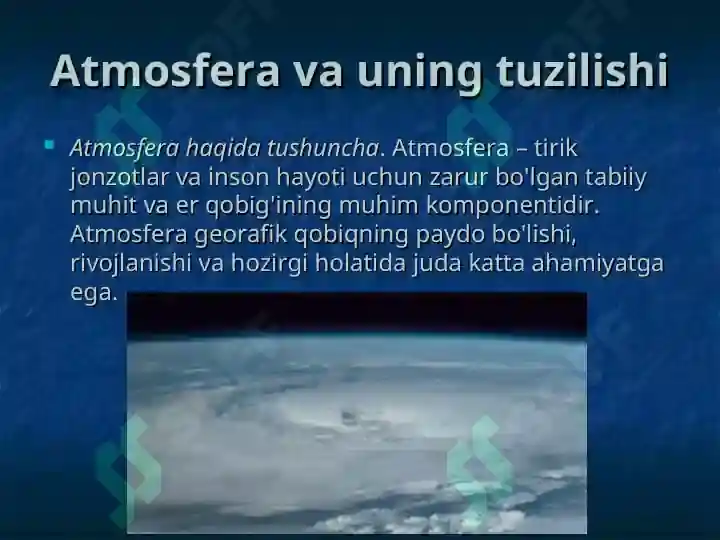 Atmosfera va uning tuzilishi

Atmosfera haqida tushuncha. Atmosfera – tirik jonzotlar va inson hayoti uchun zarur bo'lgan tabiiy muhit va er qobig'ining muhim komponentidir. Atmosfera georafik qobiqning paydo bo'lishi, rivojlanishi va hozirgi holatida juda katta ahamiyatga ega.